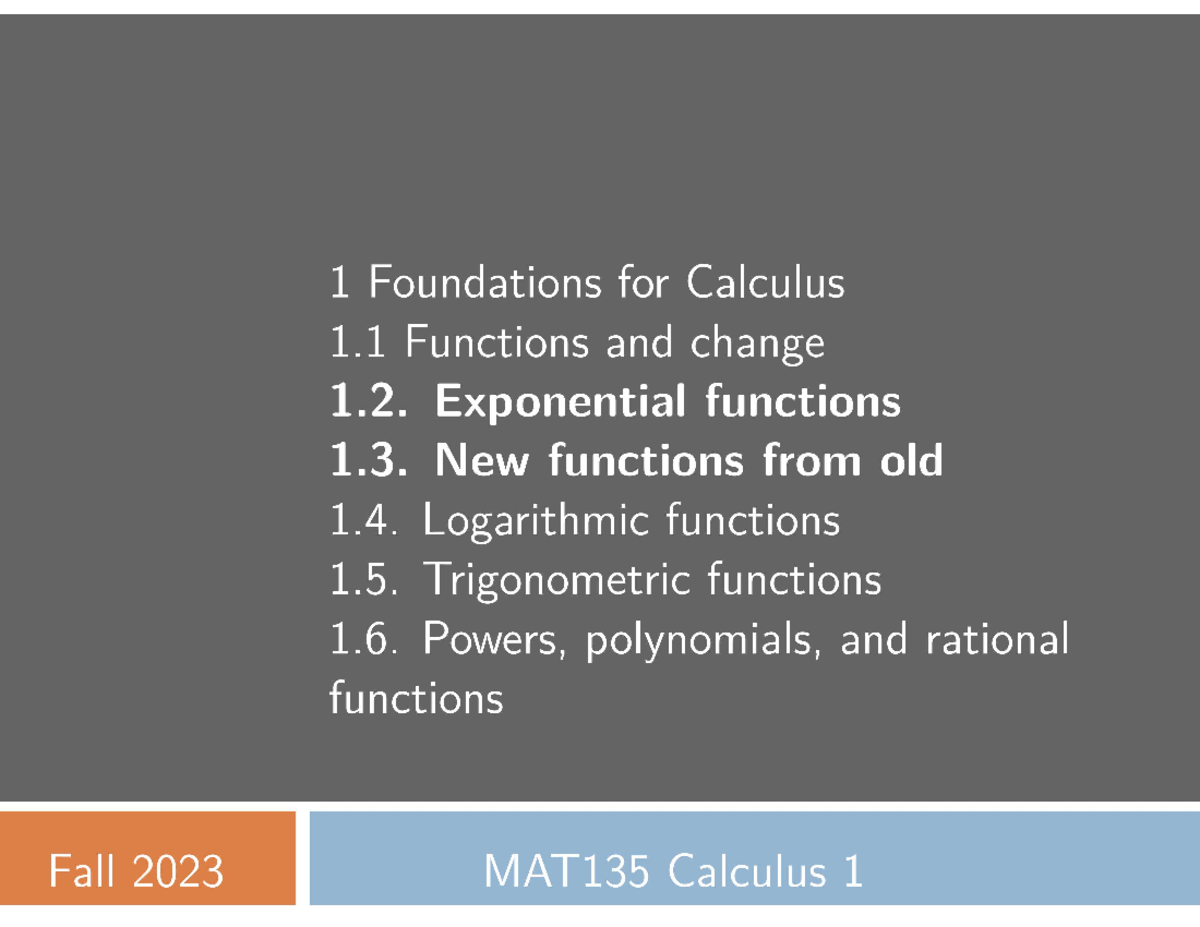 1 Foundations for Calculus
1.1 Functions and change
1.2. Exponential functions
1.3. New functions from old
1.4. Logarithmic functions
1.5. Trigonometric functions
1.6. Powers, polynomials, and rational functions

Fall 2023

MAT135 Calculus 1